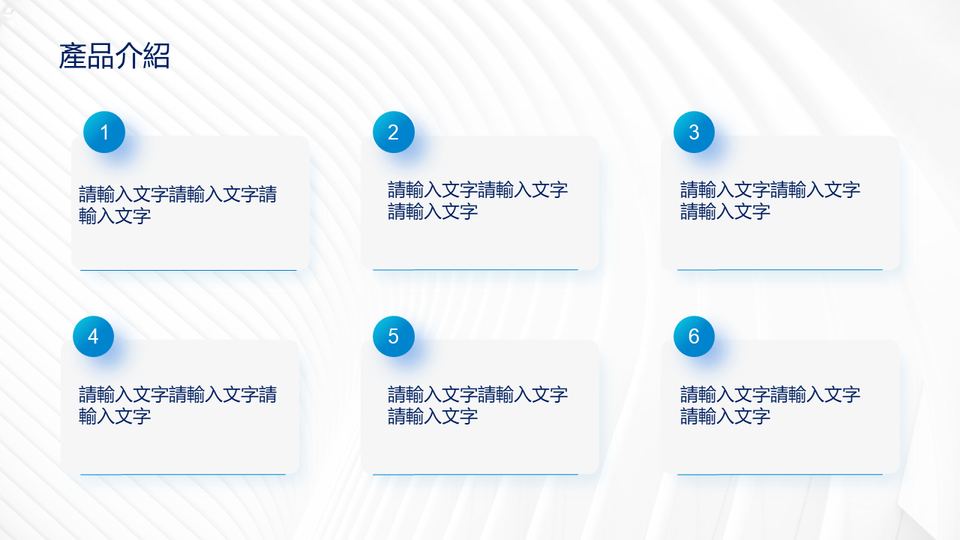 產品介紹

1

請輸入文字請輸入文字請輸入文字

2

請輸入文字請輸入文字請輸入文字

3

請輸入文字請輸入文字請輸入文字

4

請輸入文字請輸入文字請輸入文字

5

請輸入文字請輸入文字請輸入文字

6

請輸入文字請輸入文字請輸入文字